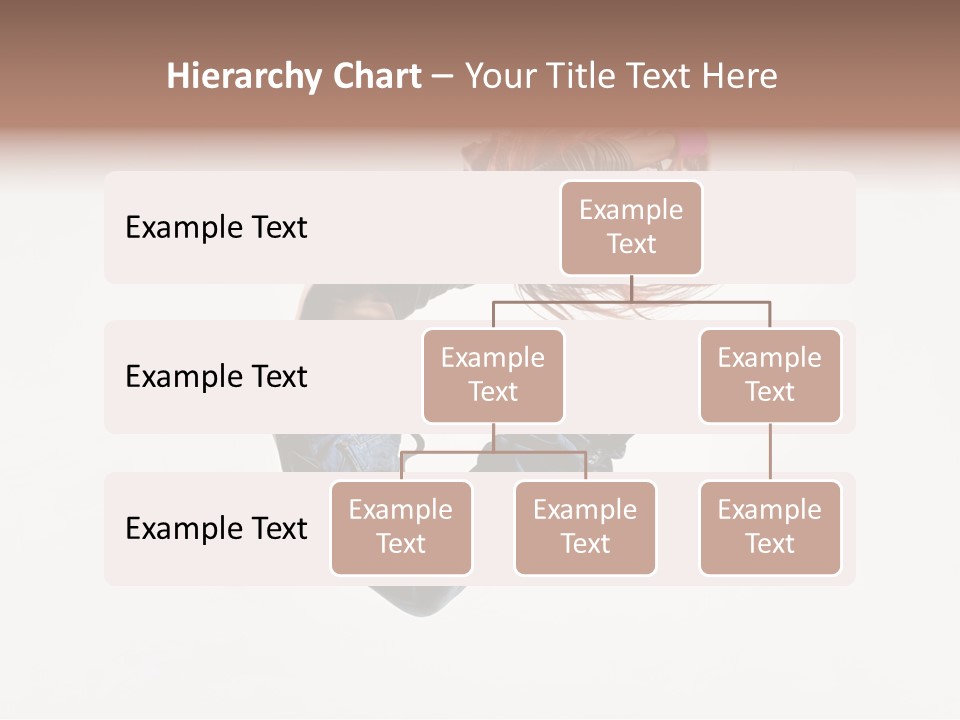 Hierarchy Chart – Your Title Text Here

Example Text

Example Text

Example Text

Example Text

Example Text

Example Text

Example Text

Example Text

Example Text